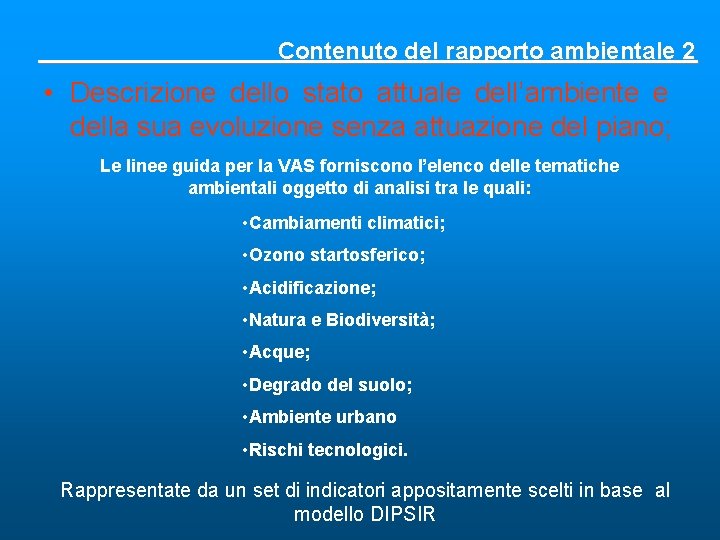 Contenuto del rapporto ambientale 2

• Descrizione dello stato attuale dell'ambiente e della sua evoluzione senza attuazione del piano;

Le linee guida per la VAS forniscono l'elenco delle tematiche ambientali oggetto di analisi tra le quali:

•Cambiamenti climatici;

•Ozono startosferico;

•Acidificazione;

•Natura e Biodiversità;

•Acque;

•Degrado del suolo;

•Ambiente urbano

•Rischi tecnologici.

Rappresentate da un set di indicatori appositamente scelti in base al modello DIPSIR